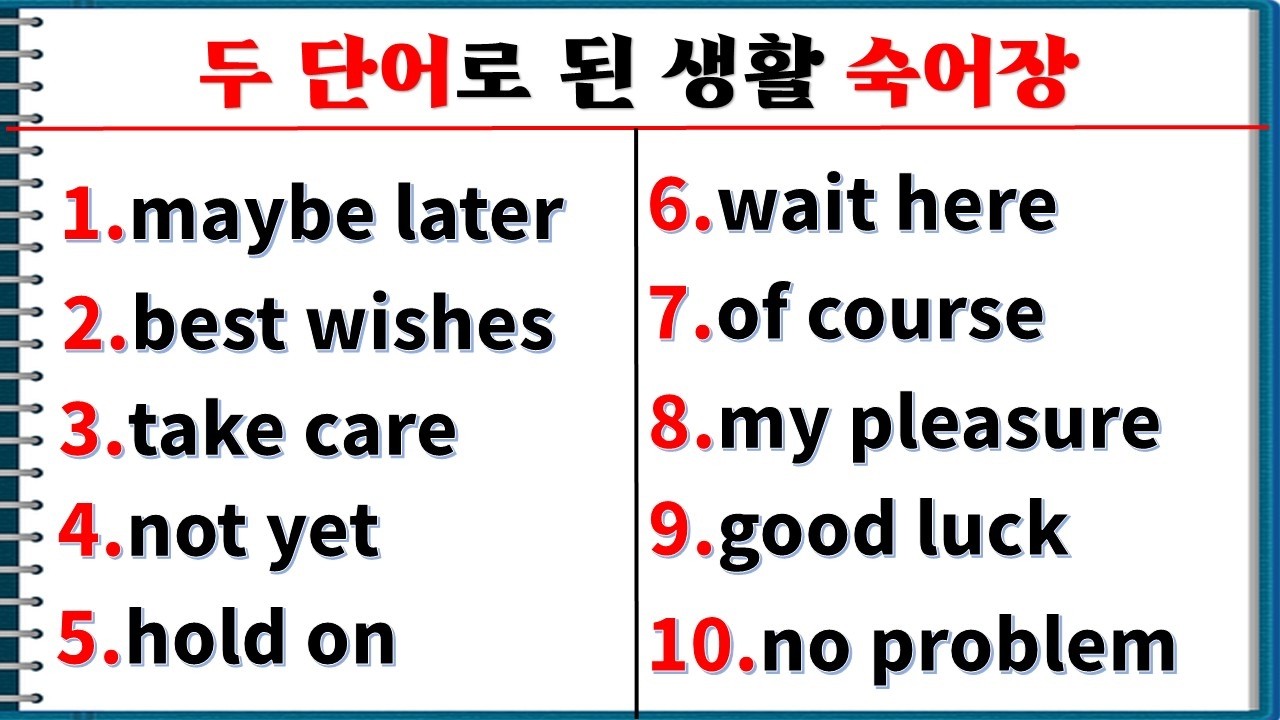 두 단어로 된 생활 숙어장

1.maybe later
2.best wishes
3.take care
4.not yet
5.hold on

6.wait here
7.of course
8.my pleasure
9.good luck
10.no problem